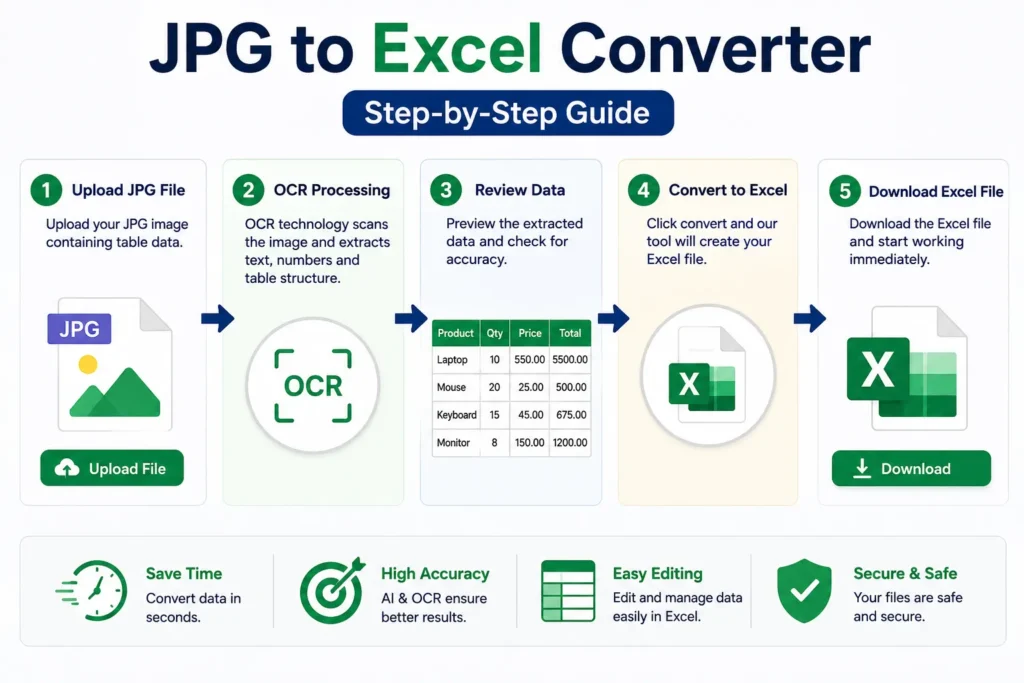 JPG to Excel Converter

Step-by-Step Guide

1 Upload JPG File

Upload your JPG image containing table data.

JPG

Upload File

2 OCR Processing

OCR technology scans the image and extracts text, numbers and table structure.

OCR

3 Review Data

Preview the extracted data and check for accuracy.

| Product | Qty | Price | Total |
|---|---|---|---|
| Laptop | 10 | 550.00 | 5500.00 |
| Mouse | 20 | 25.00 | 500.00 |
| Keyboard | 15 | 45.00 | 675.00 |
| Monitor | 8 | 150.00 | 1200.00 |

4 Convert to Excel

Click convert and our tool will create your Excel file.

X

5 Download Excel File

Download the Excel file and start working immediately.

X

Download

Save Time

Convert data in seconds.

High Accuracy

AI & OCR ensure better results.

Easy Editing

Edit and manage data easily in Excel.

Secure & Safe

Your files are safe and secure.